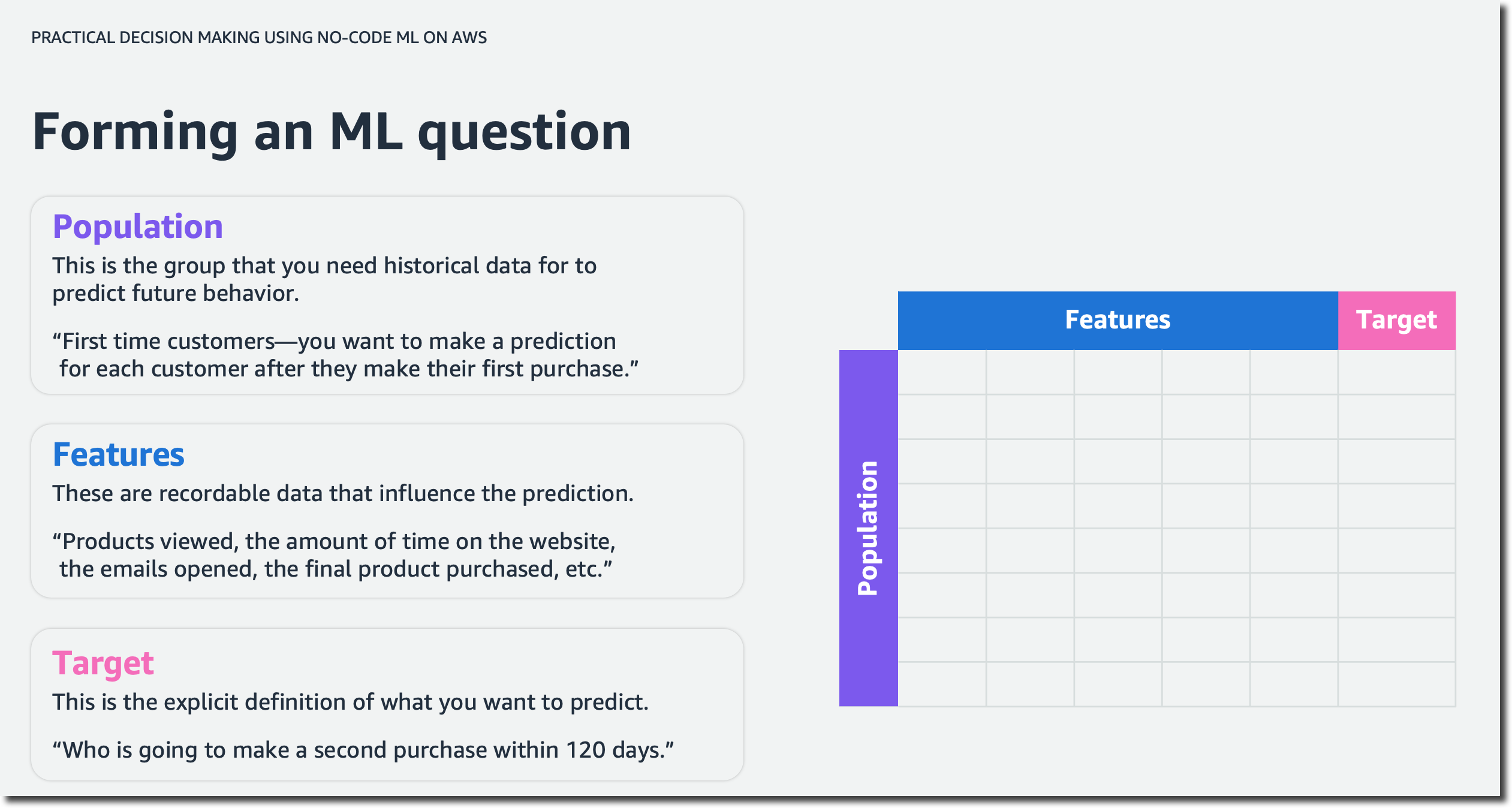 PRACTICAL DECISION MAKING USING NO-CODE ML ON AWS

Forming an ML question

Population
This is the group that you need historical data for to predict future behavior.

“First time customers—you want to make a prediction for each customer after they make their first purchase.”

Features
These are recordable data that influence the prediction.

“Products viewed, the amount of time on the website, the emails opened, the final product purchased, etc.”

Target
This is the explicit definition of what you want to predict.

“Who is going to make a second purchase within 120 days.”

Features

Target

Population